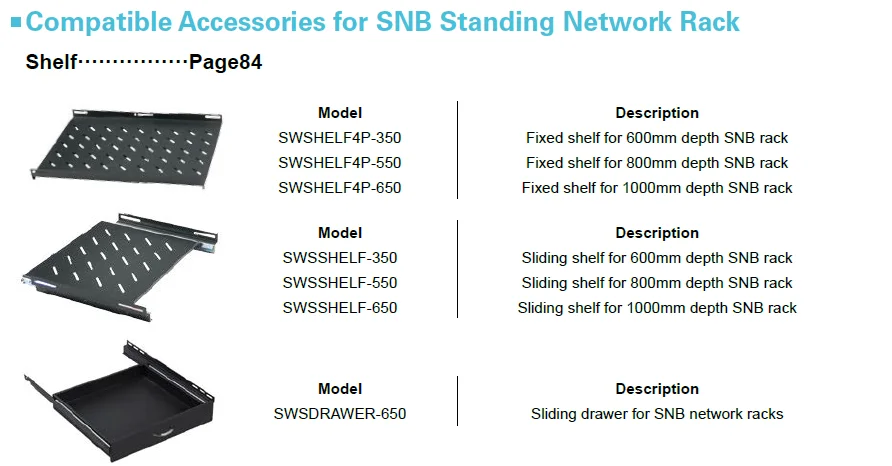 ■Compatible Accessories for SNB Standing Network Rack

Shelf················Page84

| Model | Description |
|---|---|
| SWSHELF4P-350 | Fixed shelf for 600mm depth SNB rack |
| SWSHELF4P-550 | Fixed shelf for 800mm depth SNB rack |
| SWSHELF4P-650 | Fixed shelf for 1000mm depth SNB rack |

| Model | Description |
|---|---|
| SWSSHELF-350 | Sliding shelf for 600mm depth SNB rack |
| SWSSHELF-550 | Sliding shelf for 800mm depth SNB rack |
| SWSSHELF-650 | Sliding shelf for 1000mm depth SNB rack |

| Model | Description |
|---|---|
| SWSDRAWER-650 | Sliding drawer for SNB network racks |